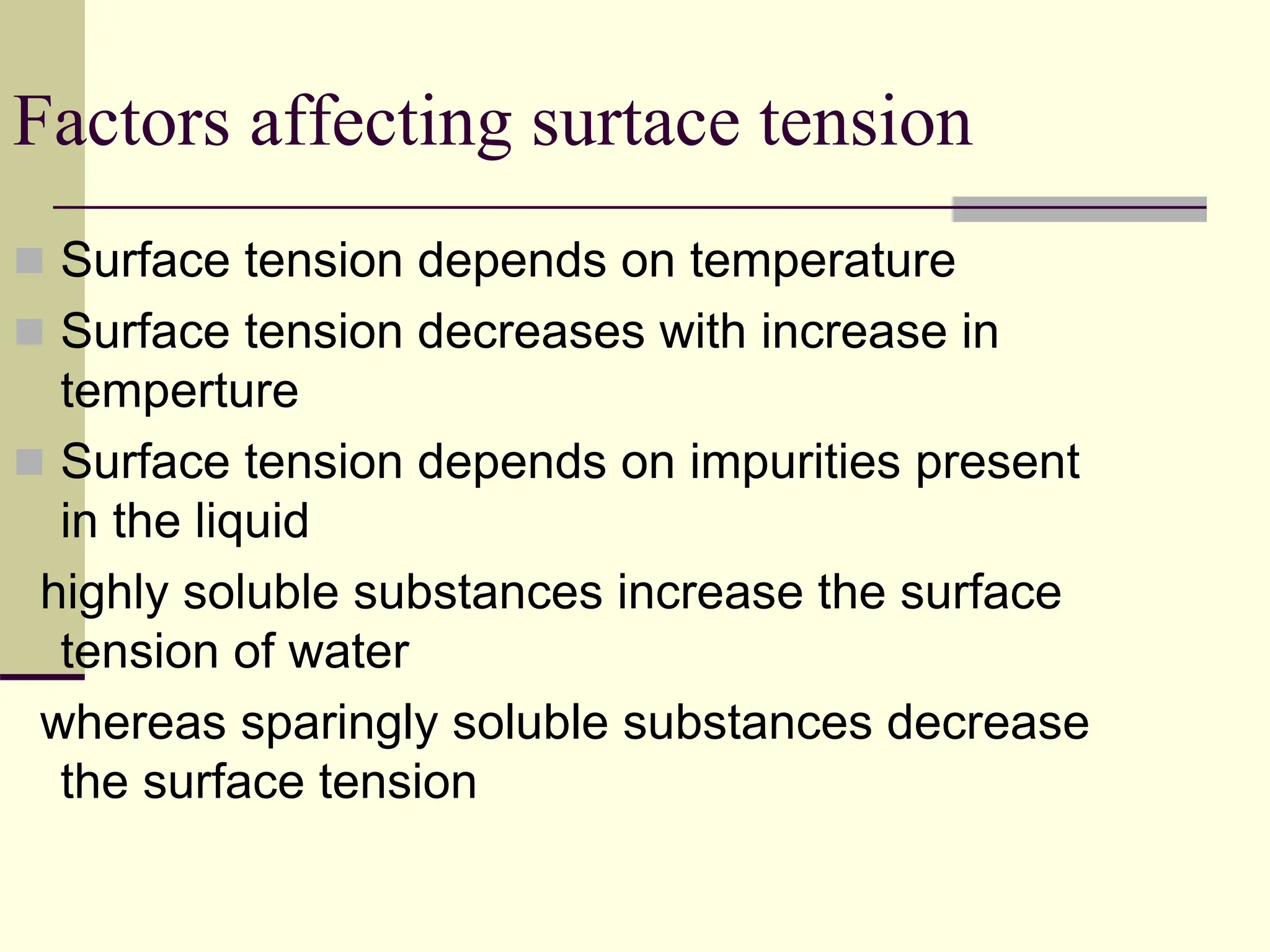 Factors affecting surtace tension

Surface tension depends on temperature

Surface tension decreases with increase in temperture

Surface tension depends on impurities present in the liquid

highly soluble substances increase the surface tension of water

whereas sparingly soluble substances decrease the surface tension